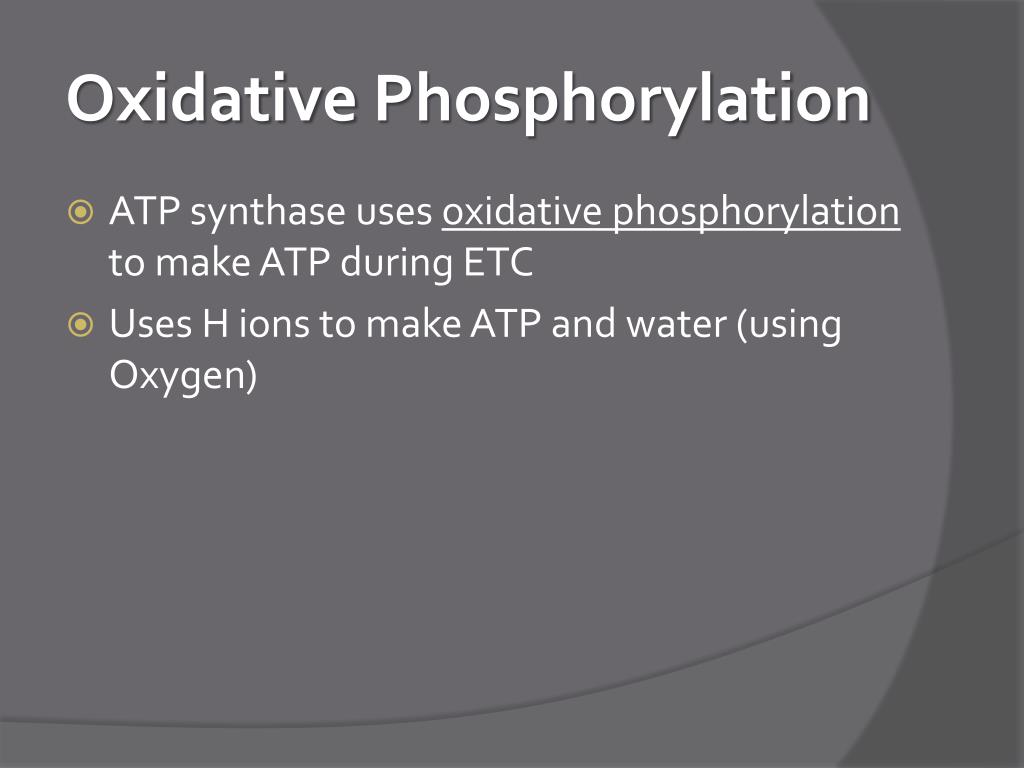 Oxidative Phosphorylation

ATP synthase uses oxidative phosphorylation to make ATP during ETC

Uses H ions to make ATP and water (using Oxygen)